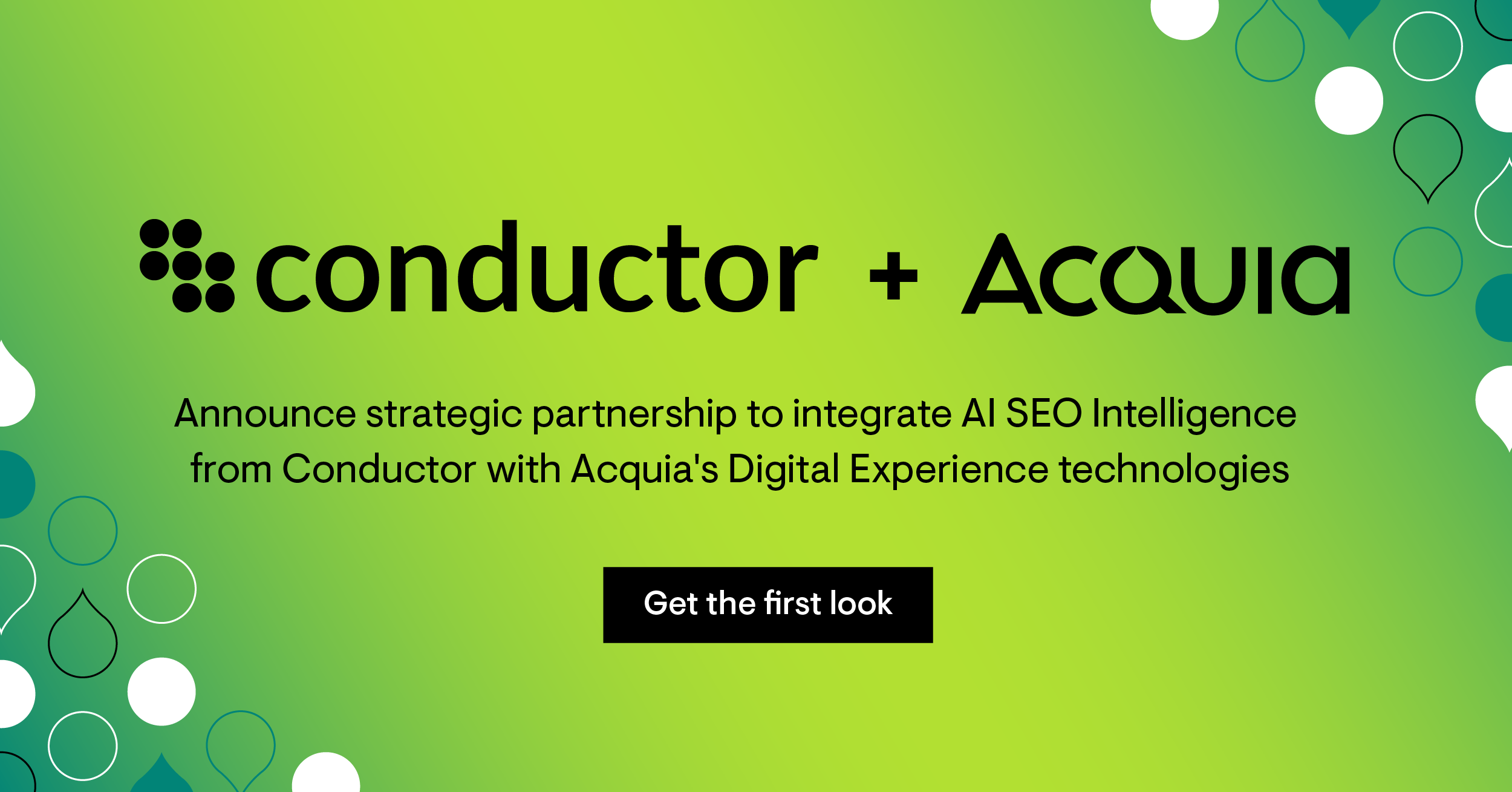 conductor + ACQUIA

Announce strategic partnership to integrate AI SEO Intelligence from Conductor with Acquia's Digital Experience technologies

Get the first look